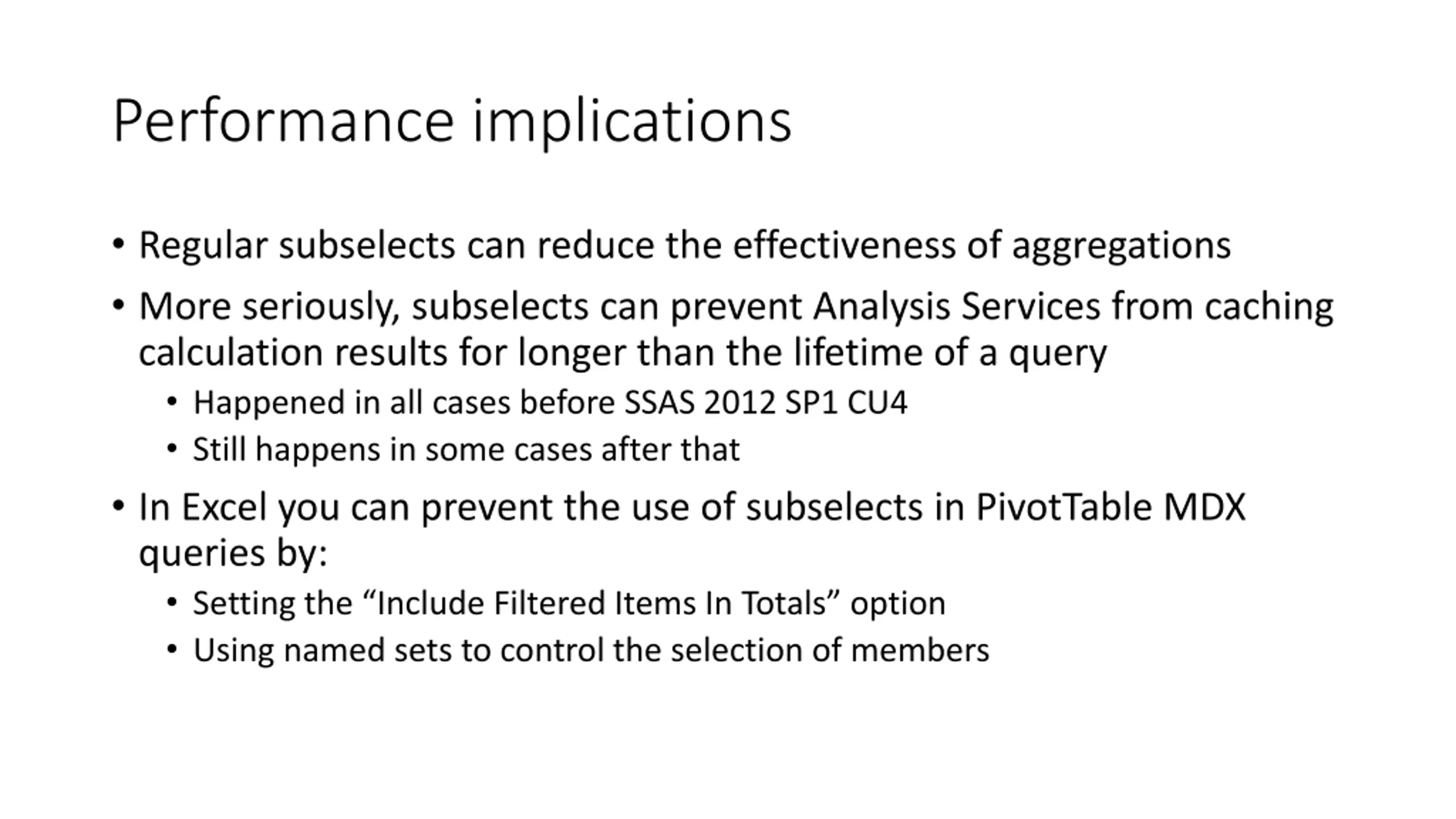 Performance implications

• Regular subselects can reduce the effectiveness of aggregations
• More seriously, subselects can prevent Analysis Services from caching calculation results for longer than the lifetime of a query
  • Happened in all cases before SSAS 2012 SP1 CU4
  • Still happens in some cases after that
• In Excel you can prevent the use of subselects in PivotTable MDX queries by:
  • Setting the “Include Filtered Items In Totals” option
  • Using named sets to control the selection of members